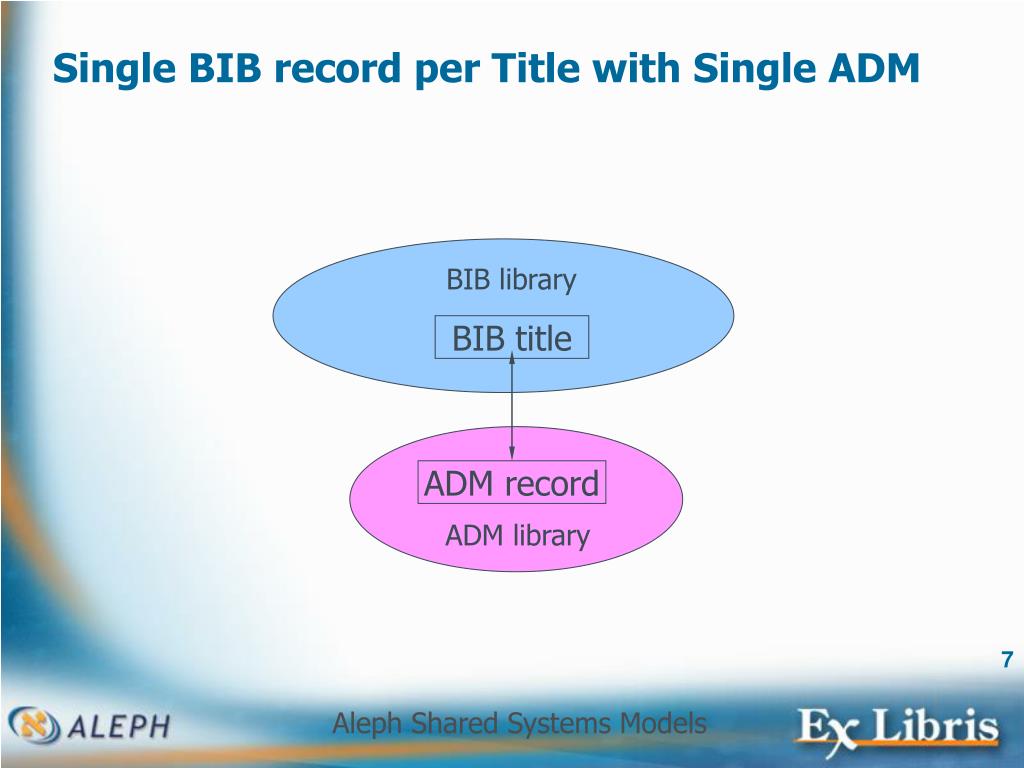 Single BIB record per Title with Single ADM

BIB library

BIB title

ADM record

ADM library

7

ALEPH

Aleph Shared Systems Models

Ex Libris